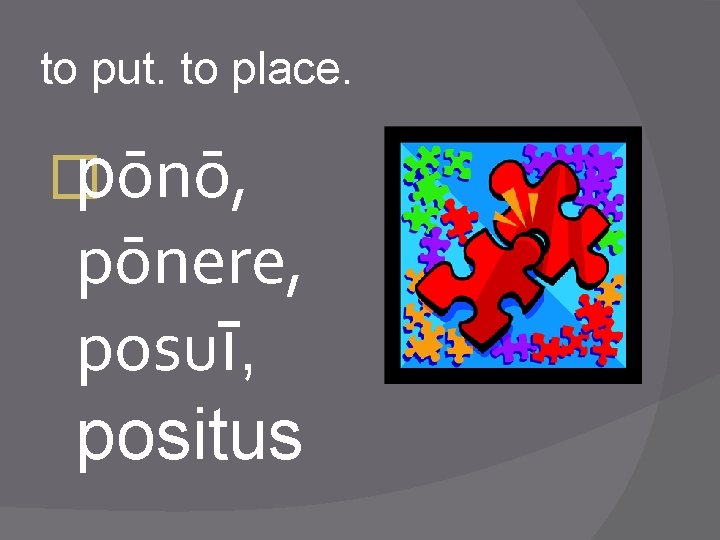 to put. to place.

pōnō, pōnere, posuī, positus